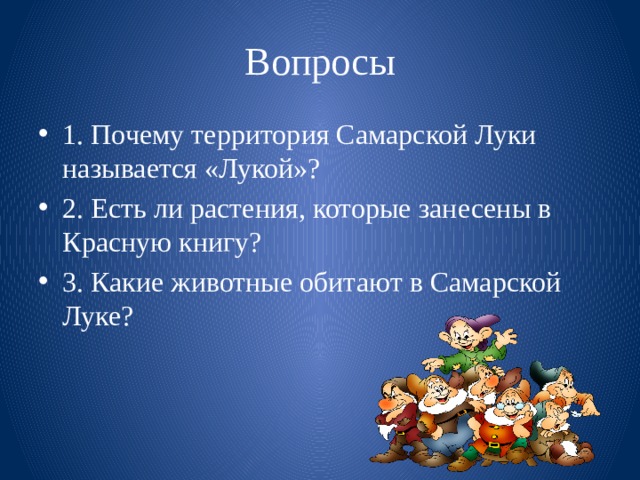 Вопросы

• 1. Почему территория Самарской Луки называется «Лукой»?
• 2. Есть ли растения, которые занесены в Красную книгу?
• 3. Какие животные обитают в Самарской Луке?